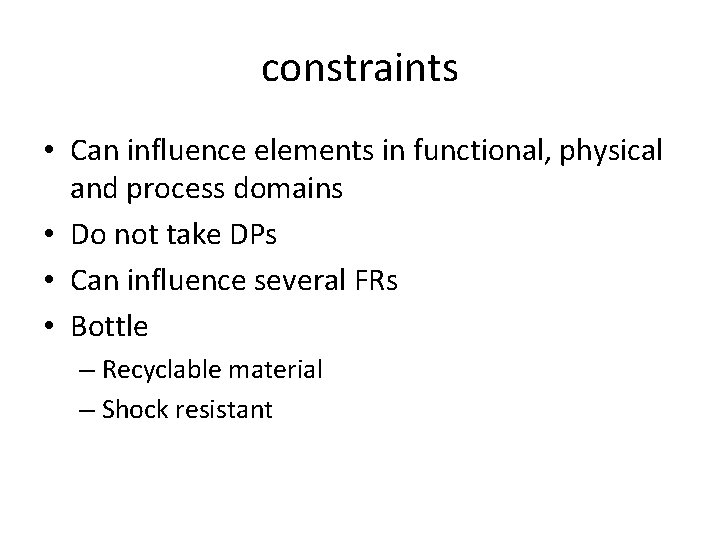 constraints

• Can influence elements in functional, physical and process domains
• Do not take DPs
• Can influence several FRs
• Bottle
– Recyclable material
– Shock resistant